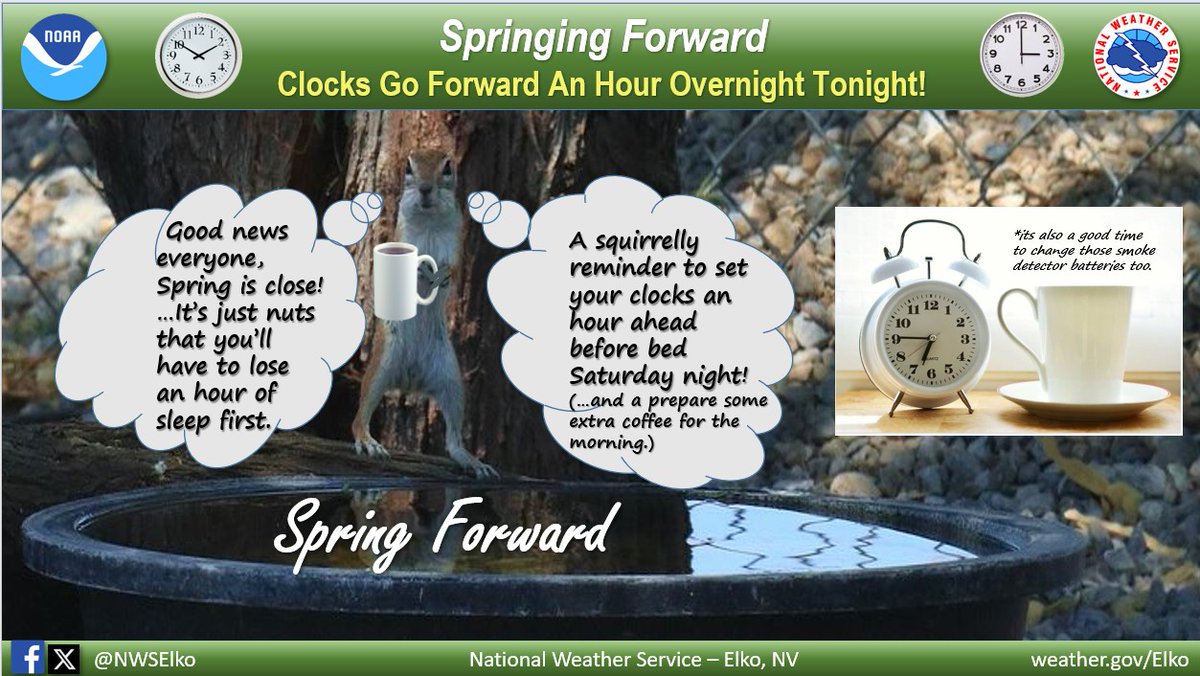 NOAA

Springing Forward

Clocks Go Forward An Hour Overnight Tonight!

NATIONAL WEATHER SERVICE

Good news everyone, Spring is close! …It's just nuts that you'll have to lose an hour of sleep first.

A squirrelly reminder to set your clocks an hour ahead before bed Saturday night! (…and a prepare some extra coffee for the morning.)

*its also a good time to change those smoke detector batteries too.

Spring Forward

@NWSElko

National Weather Service – Elko, NV

weather.gov/Elko